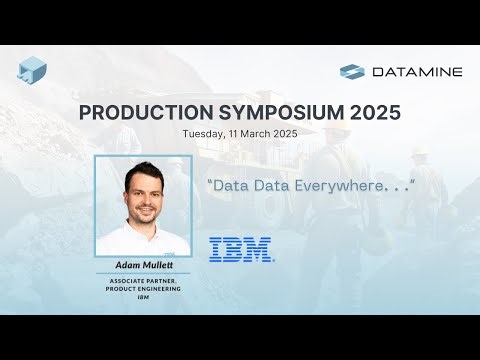 DATAMINE

PRODUCTION SYMPOSIUM 2025

Tuesday, 11 March 2025

"Data Data Everywhere. . ."

IBM

Adam Mullett

ASSOCIATE PARTNER, PRODUCT ENGINEERING
IBM